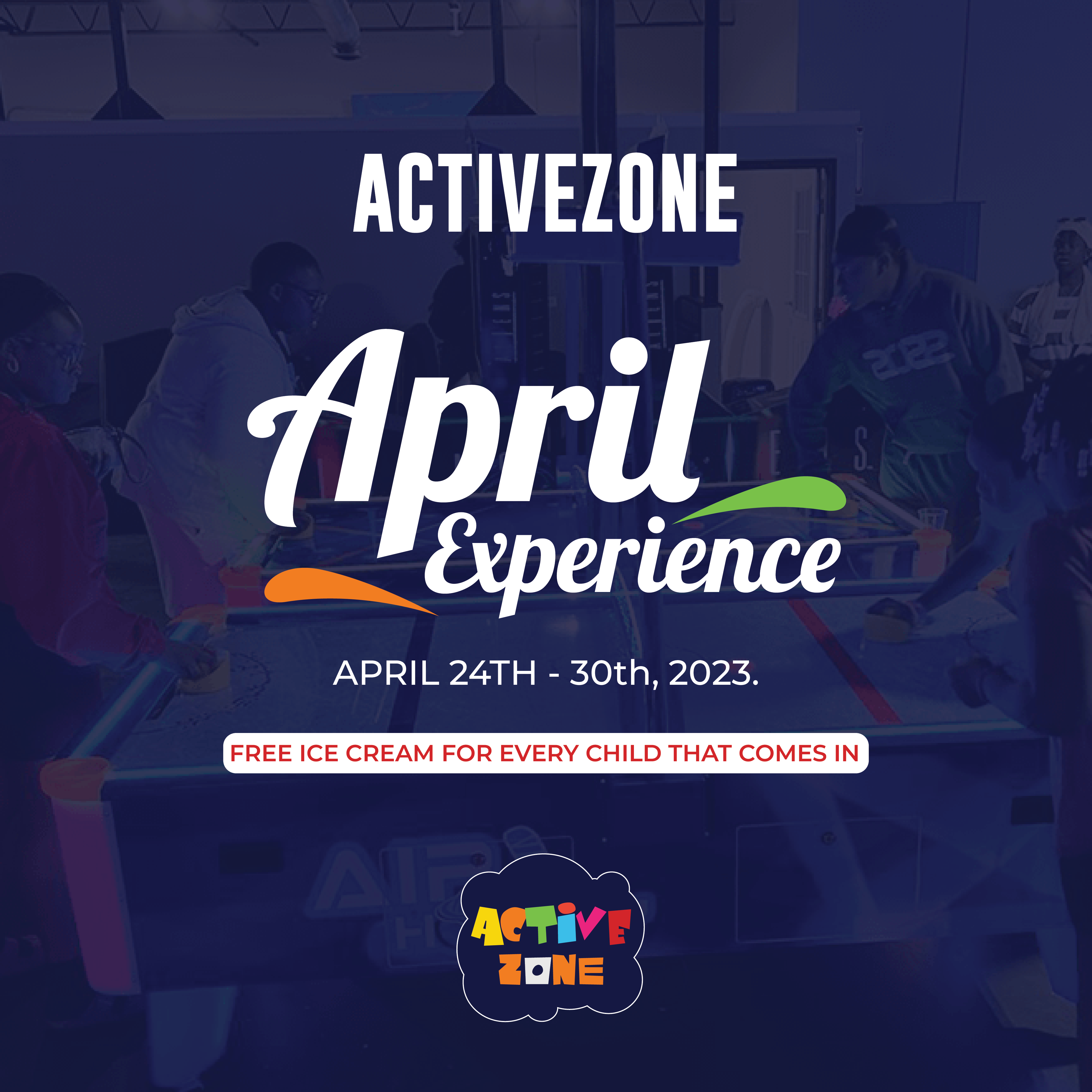 ACTIVEZONE

April Experience

APRIL 24TH - 30th, 2023.

FREE ICE CREAM FOR EVERY CHILD THAT COMES IN

ACTIVE ZONE